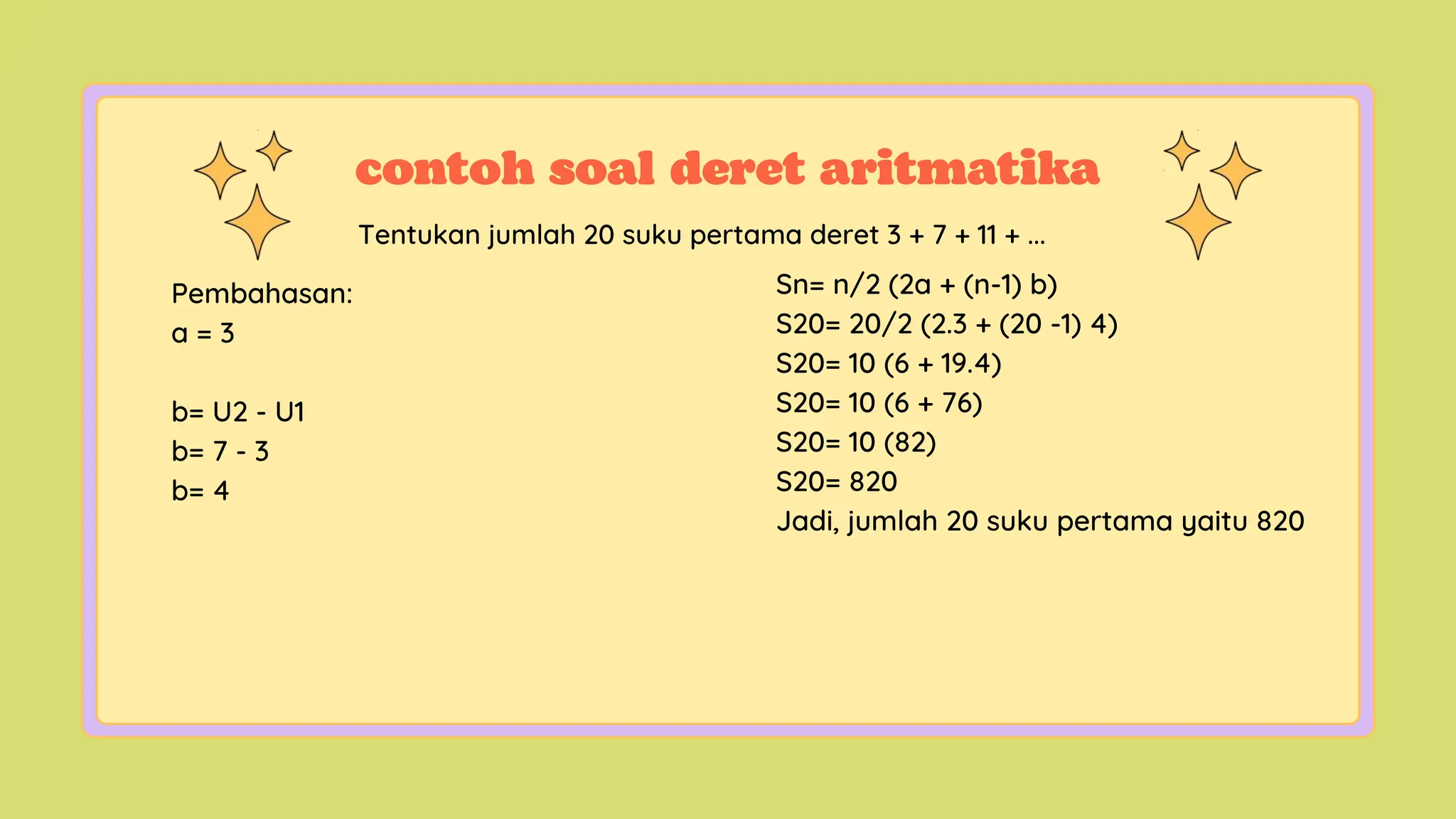 contoh soal deret aritmatika

Tentukan jumlah 20 suku pertama deret 3 + 7 + 11 + ...

Pembahasan:
a = 3

b= U2 - U1
b= 7 - 3
b= 4

Sn= n/2 (2a + (n-1) b)
S20= 20/2 (2.3 + (20 -1) 4)
S20= 10 (6 + 19.4)
S20= 10 (6 + 76)
S20= 10 (82)
S20= 820
Jadi, jumlah 20 suku pertama yaitu 820